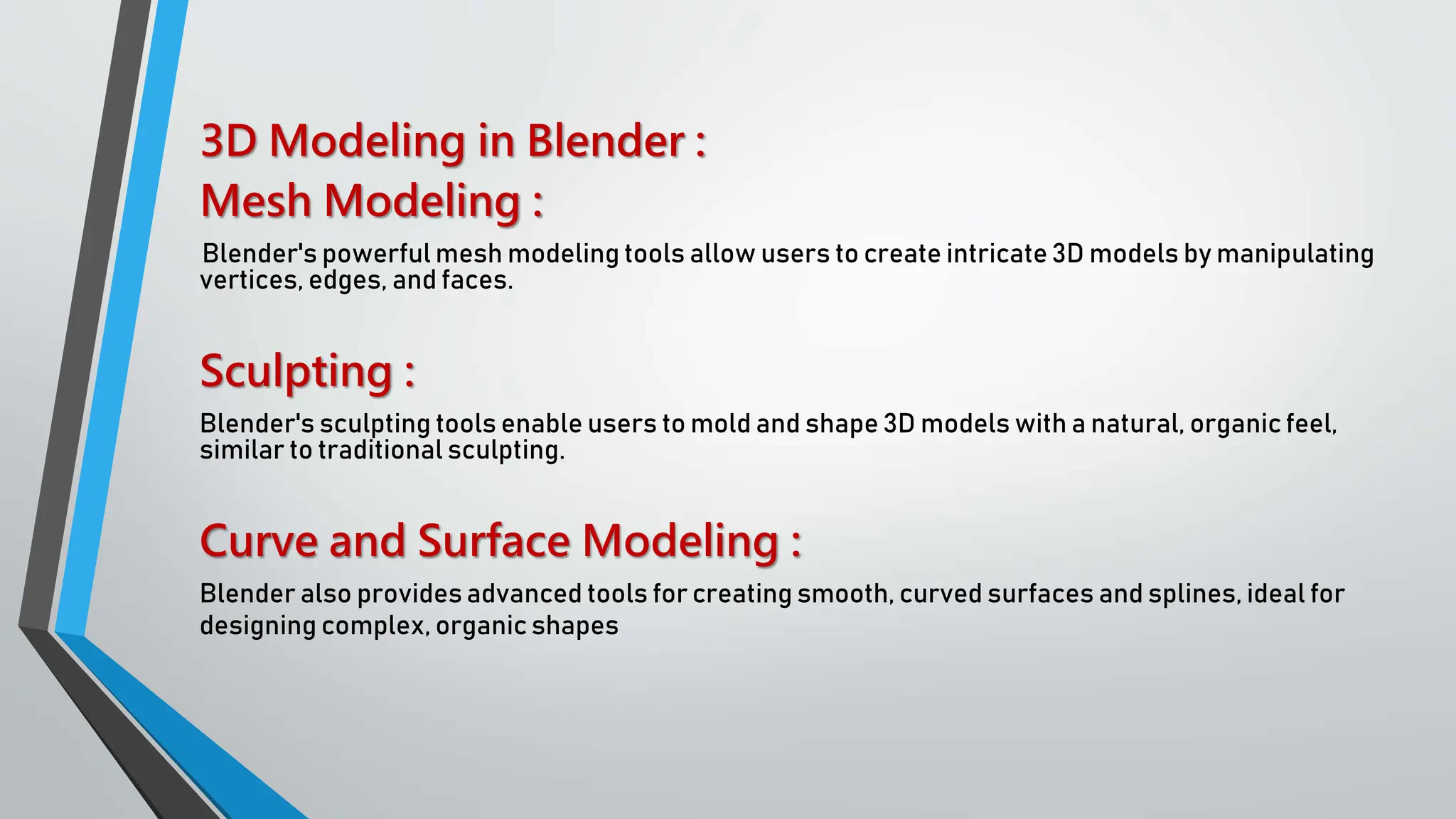 3D Modeling in Blender :
Mesh Modeling :

Blender's powerful mesh modeling tools allow users to create intricate 3D models by manipulating vertices, edges, and faces.

Sculpting :

Blender's sculpting tools enable users to mold and shape 3D models with a natural, organic feel, similar to traditional sculpting.

Curve and Surface Modeling :

Blender also provides advanced tools for creating smooth, curved surfaces and splines, ideal for designing complex, organic shapes